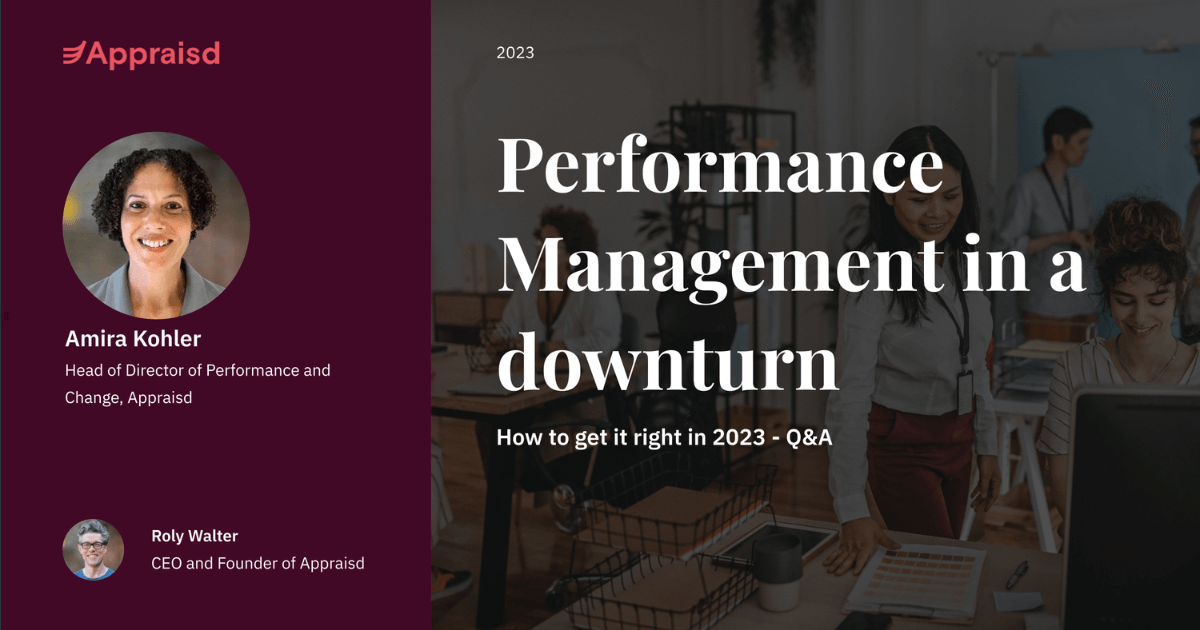 Appraisd

Amira Kohler
Head of Director of Performance and Change, Appraisd

Roly Walter
CEO and Founder of Appraisd

2023

Performance Management in a downturn

How to get it right in 2023 - Q&A